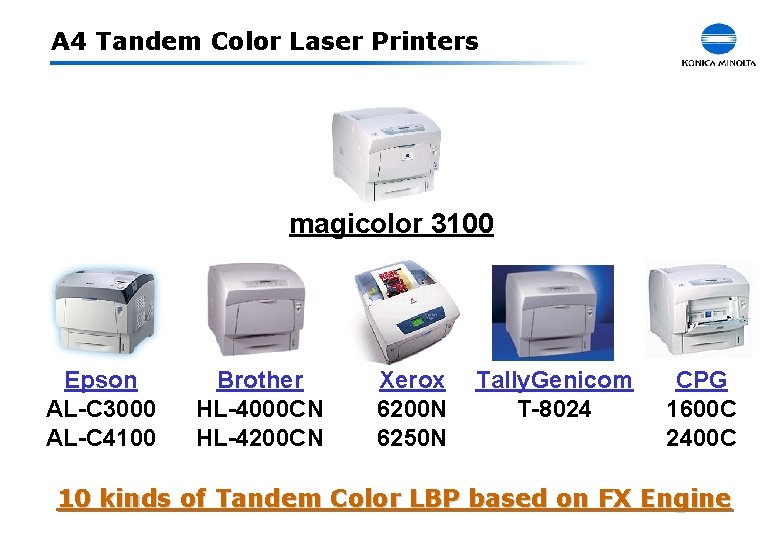 A4 Tandem Color Laser Printers

KONICA MINOLTA

magicolor 3100

Epson
AL-C3000
AL-C4100

Brother
HL-4000CN
HL-4200CN

Xerox
6200N
6250N

TallyGenicom
T-8024

CPG
1600C
2400C

10 kinds of Tandem Color LBP based on FX Engine